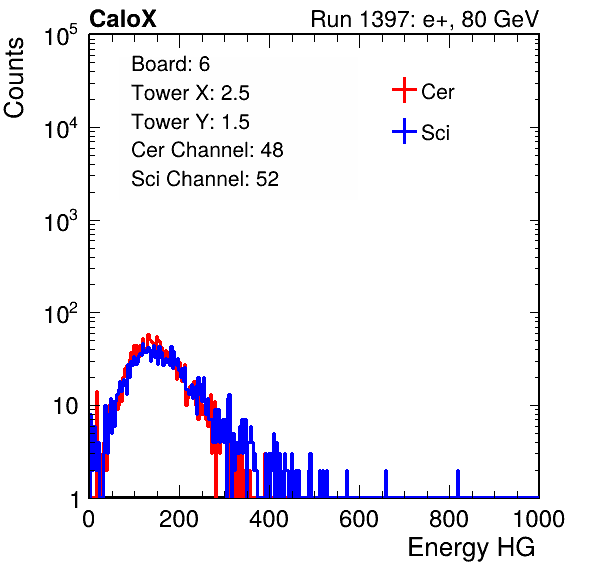 CaloX

Run 1397: e+, 80 GeV

Counts

$10^5$

$10^4$

$10^3$

$10^2$

10

1

Board: 6
Tower X: 2.5
Tower Y: 1.5
Cer Channel: 48
Sci Channel: 52

Cer

Sci

0 200 400 600 800 1000

Energy HG